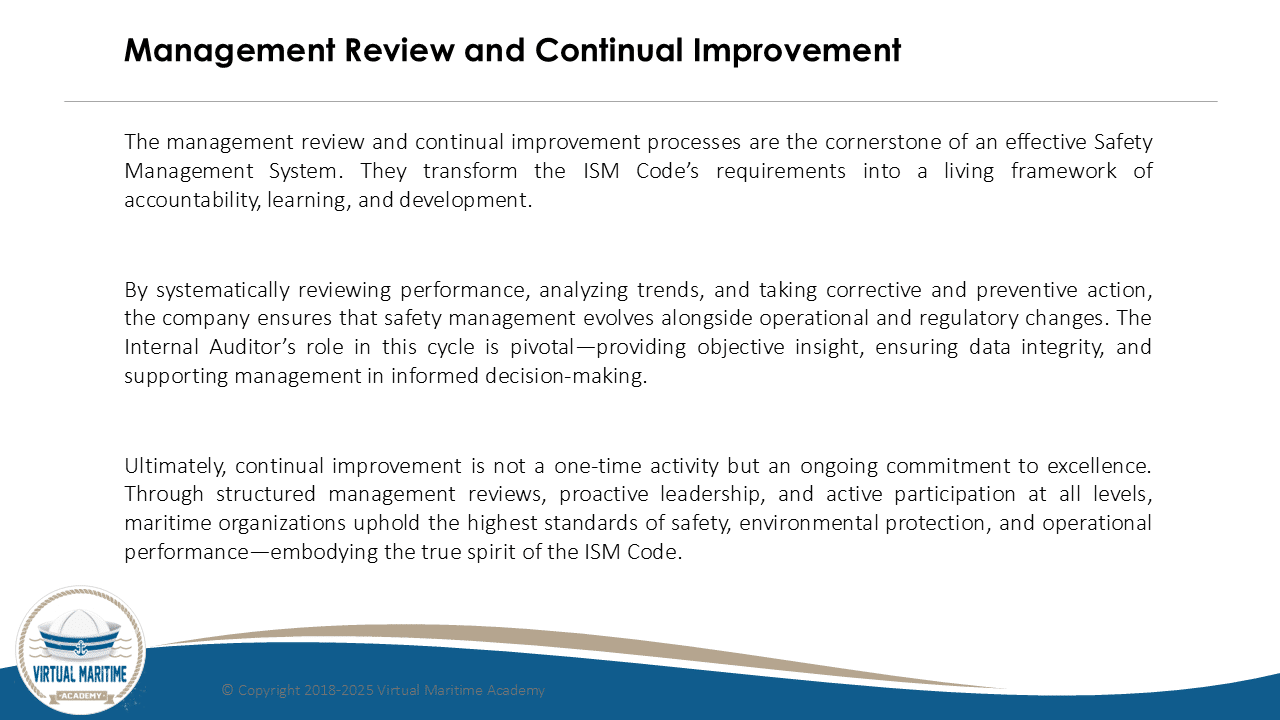 Management Review and Continual Improvement

The management review and continual improvement processes are the cornerstone of an effective Safety Management System. They transform the ISM Code's requirements into a living framework of accountability, learning, and development.

By systematically reviewing performance, analyzing trends, and taking corrective and preventive action, the company ensures that safety management evolves alongside operational and regulatory changes. The Internal Auditor's role in this cycle is pivotal—providing objective insight, ensuring data integrity, and supporting management in informed decision-making.

Ultimately, continual improvement is not a one-time activity but an ongoing commitment to excellence. Through structured management reviews, proactive leadership, and active participation at all levels, maritime organizations uphold the highest standards of safety, environmental protection, and operational performance—embodying the true spirit of the ISM Code.

VIRTUAL MARITIME
ACADEMY

© Copyright 2018-2025 Virtual Maritime Academy